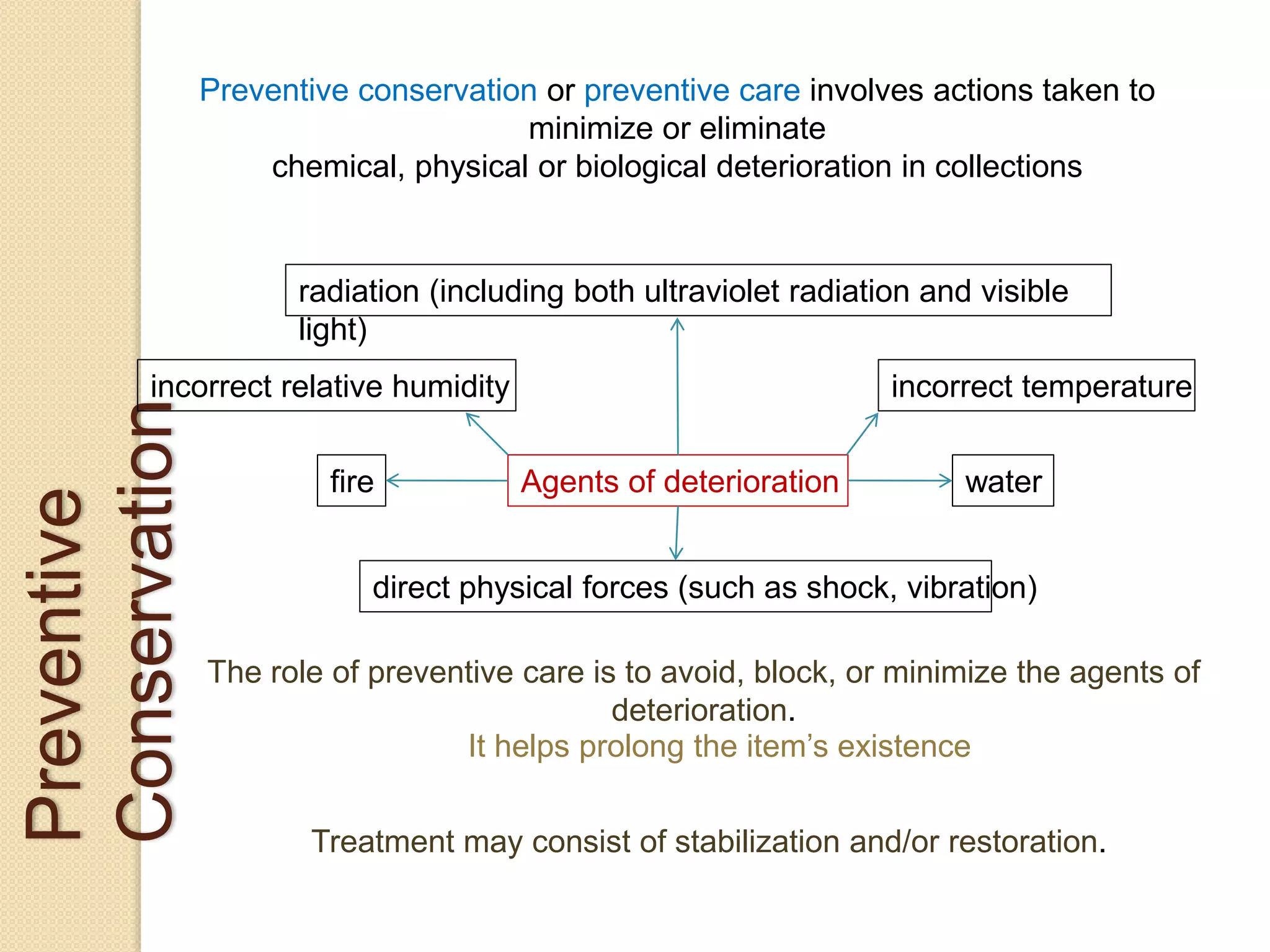 Preventive Conservation

Preventive conservation or preventive care involves actions taken to minimize or eliminate
chemical, physical or biological deterioration in collections

radiation (including both ultraviolet radiation and visible light)

incorrect relative humidity

incorrect temperature

fire

Agents of deterioration

water

direct physical forces (such as shock, vibration)

The role of preventive care is to avoid, block, or minimize the agents of deterioration.
It helps prolong the item's existence

Treatment may consist of stabilization and/or restoration.